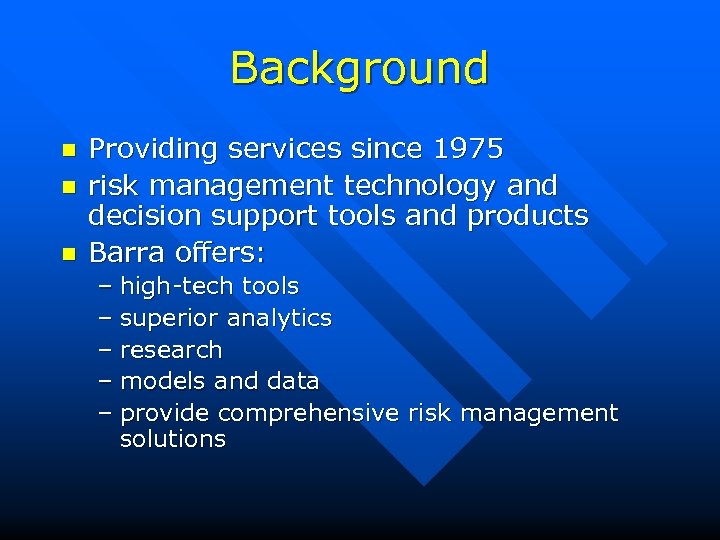 Background

- Providing services since 1975
- risk management technology and decision support tools and products
- Barra offers:
  – high-tech tools
  – superior analytics
  – research
  – models and data
  – provide comprehensive risk management solutions